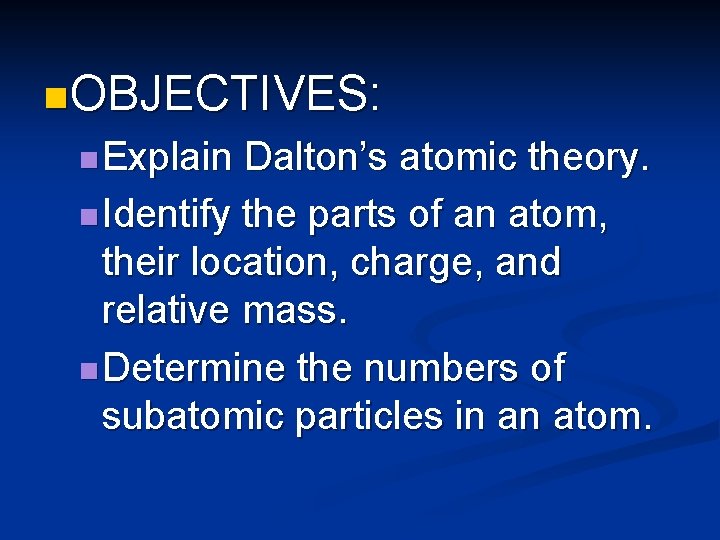 OBJECTIVES:

Explain Dalton’s atomic theory.

Identify the parts of an atom, their location, charge, and relative mass.

Determine the numbers of subatomic particles in an atom.